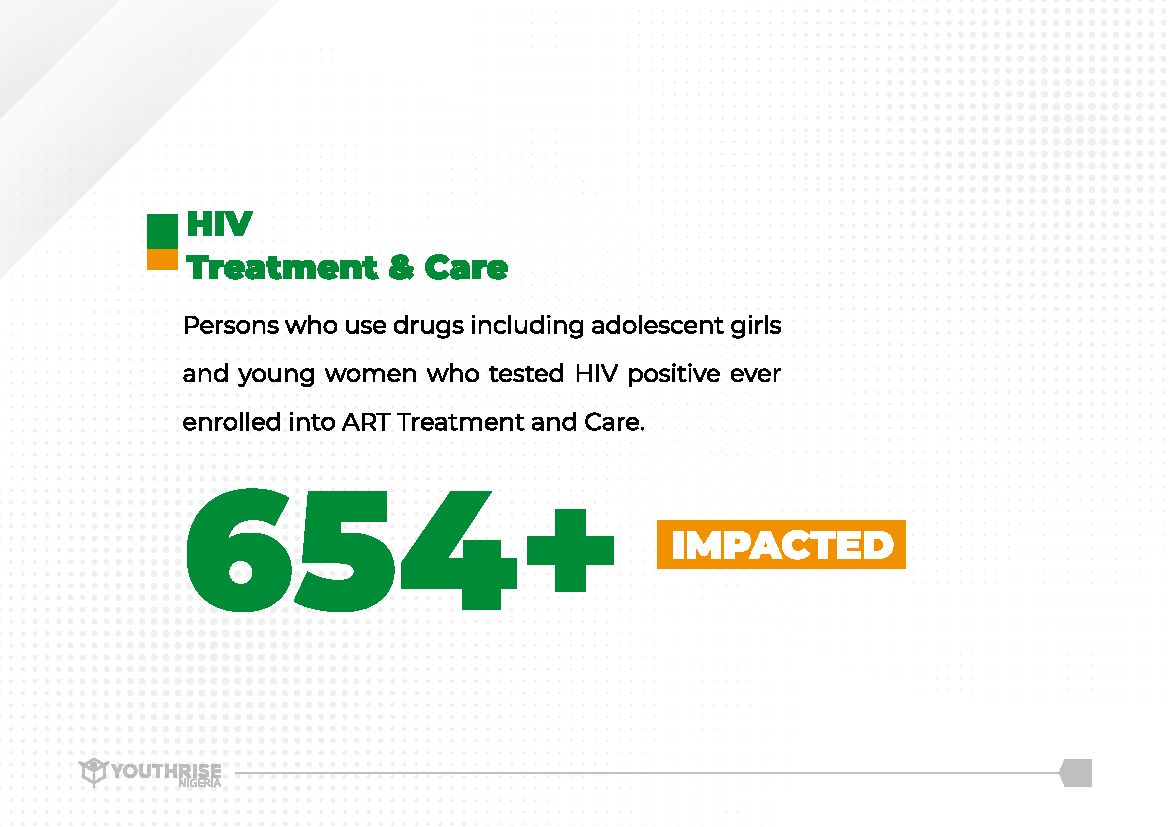 HIV
Treatment & Care

Persons who use drugs including adolescent girls and young women who tested HIV positive ever enrolled into ART Treatment and Care.

654+ IMPACTED

YOUTHRISE NIGERIA